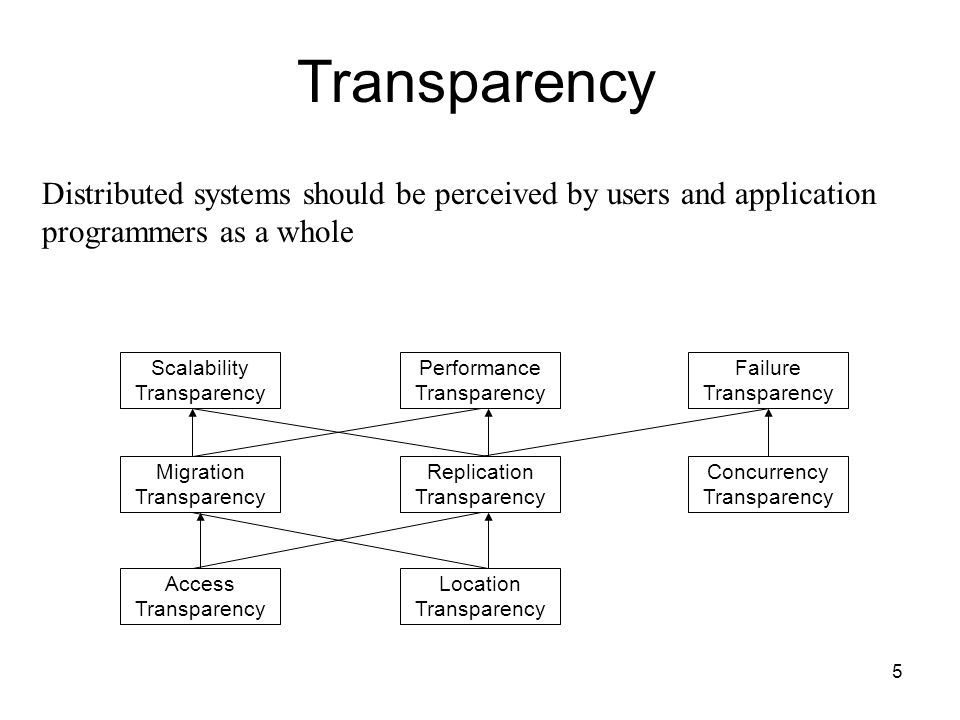 Transparency

Distributed systems should be perceived by users and application programmers as a whole

Scalability Transparency

Performance Transparency

Failure Transparency

Migration Transparency

Replication Transparency

Concurrency Transparency

Access Transparency

Location Transparency

5